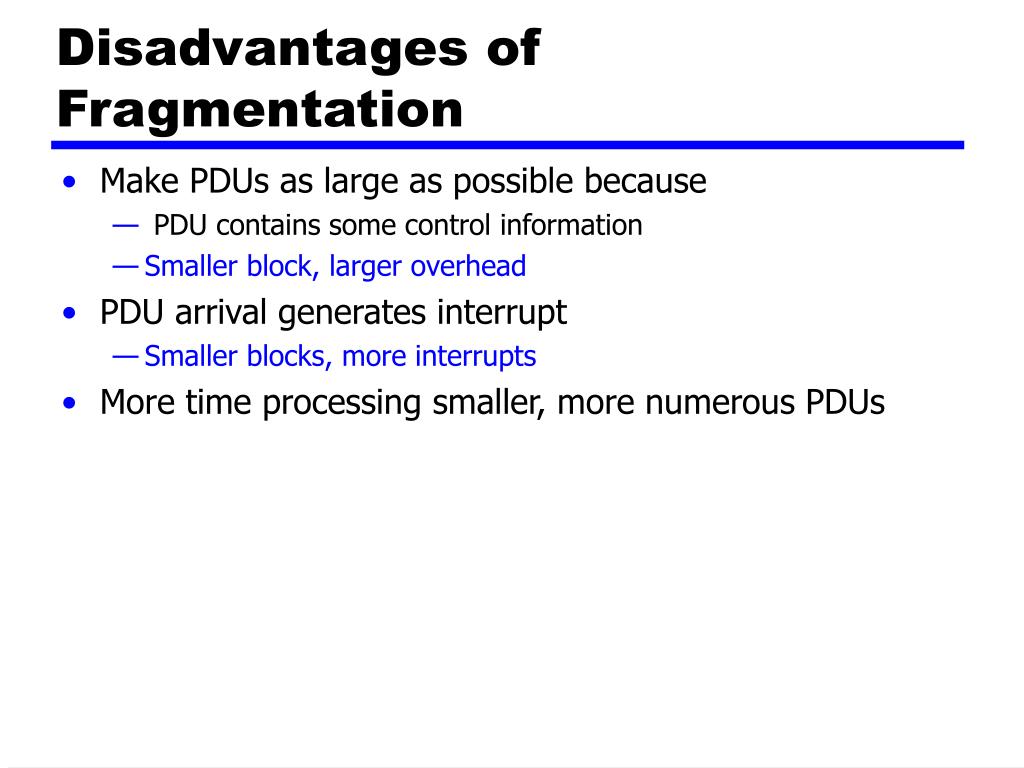 Disadvantages of Fragmentation

• Make PDUs as large as possible because
— PDU contains some control information
— Smaller block, larger overhead
• PDU arrival generates interrupt
— Smaller blocks, more interrupts
• More time processing smaller, more numerous PDUs